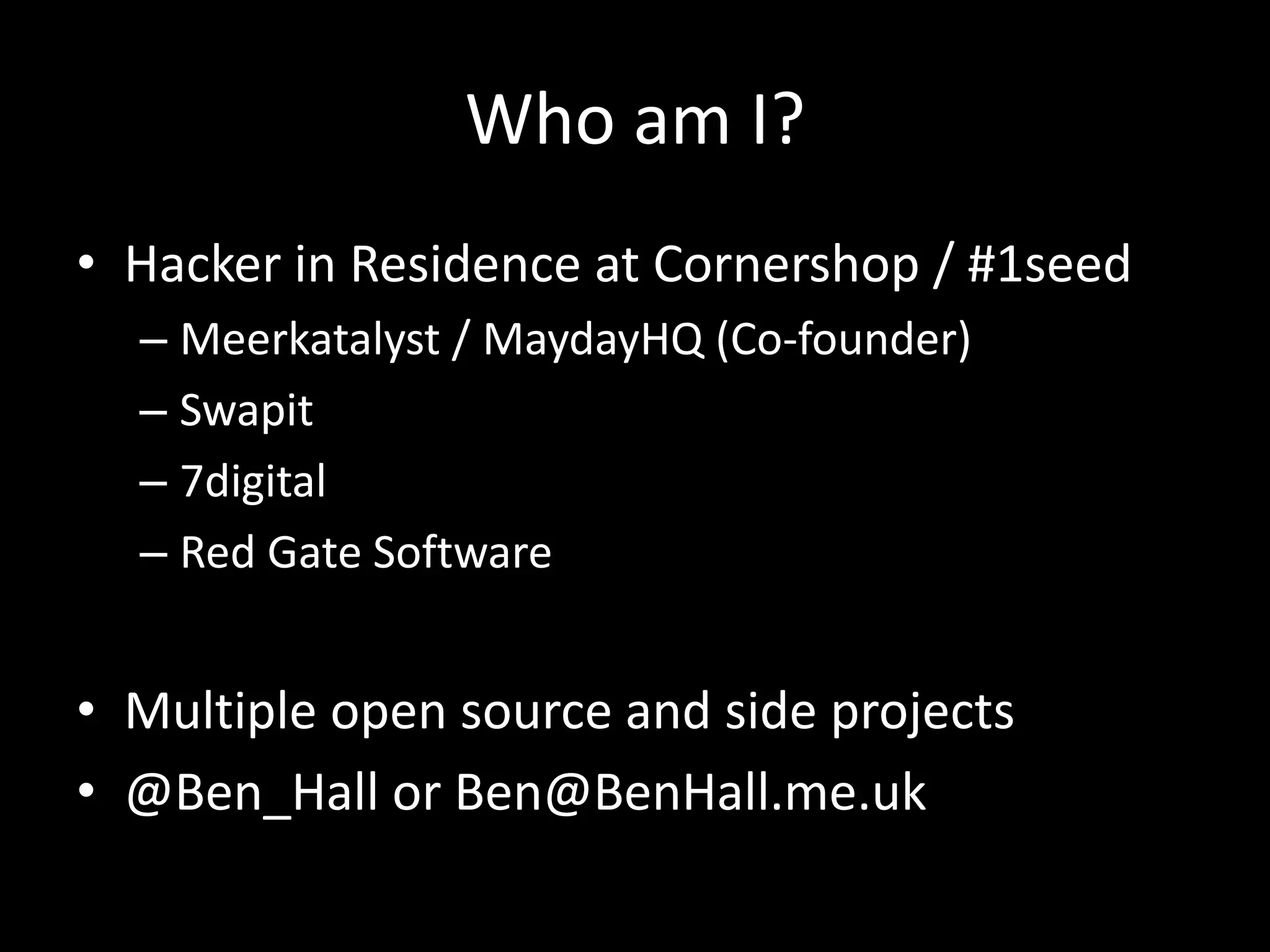 Who am I?

• Hacker in Residence at Cornershop / #1seed
– Meerkatalyst / MaydayHQ (Co-founder)
– Swapit
– 7digital
– Red Gate Software

• Multiple open source and side projects
• @Ben_Hall or Ben@BenHall.me.uk